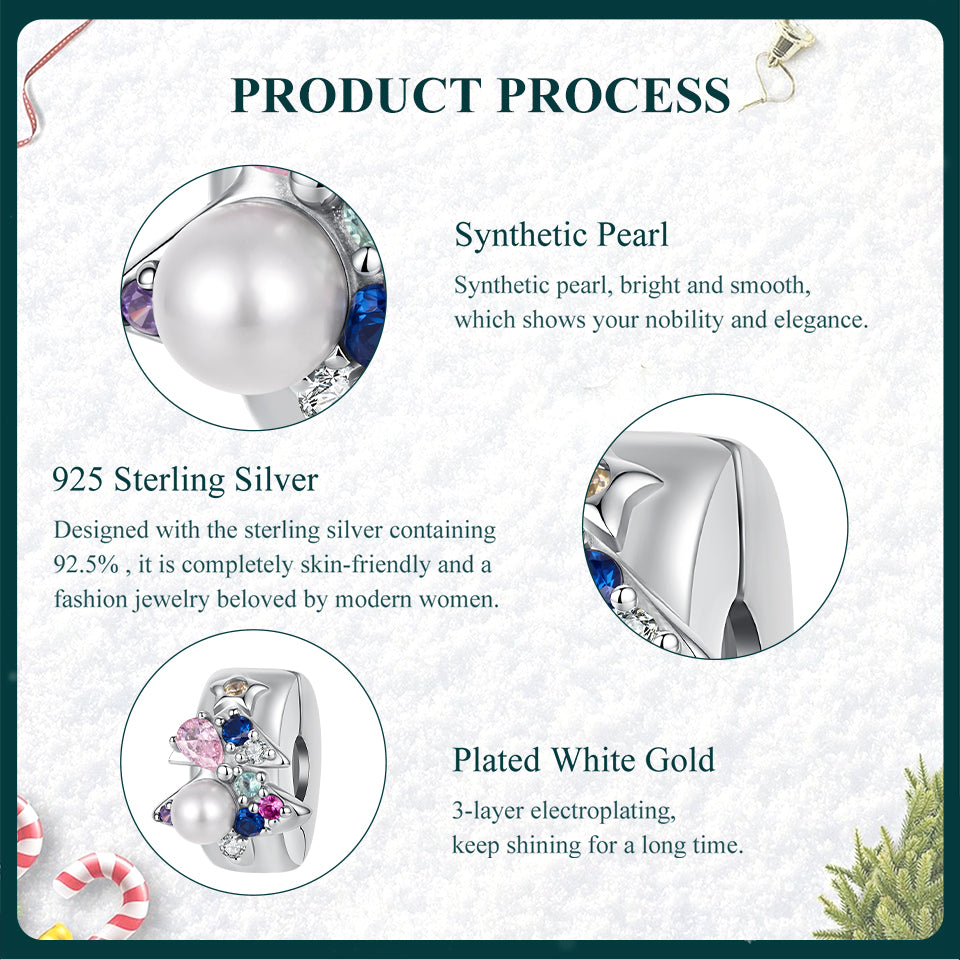 PRODUCT PROCESS

Synthetic Pearl

Synthetic pearl, bright and smooth, which shows your nobility and elegance.

925 Sterling Silver

Designed with the sterling silver containing 92.5% , it is completely skin-friendly and a fashion jewelry beloved by modern women.

Plated White Gold

3-layer electroplating, keep shining for a long time.